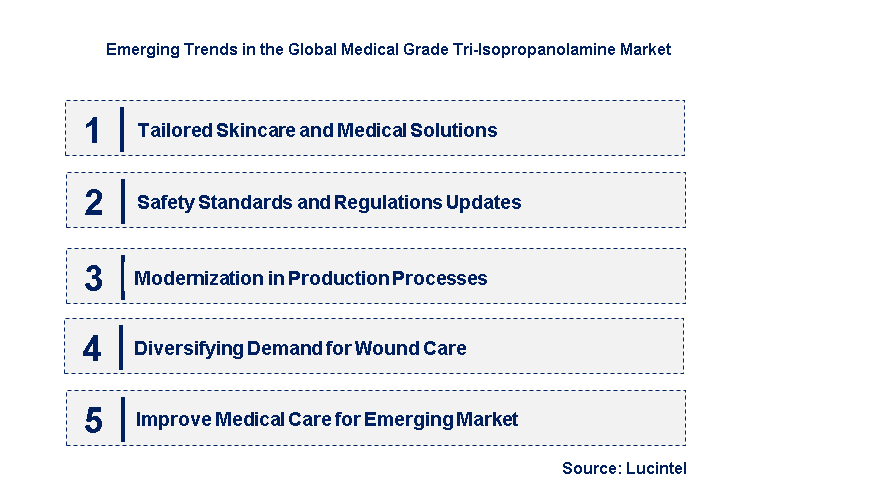 Emerging Trends in the Global Medical Grade Tri-Isopropanolamine Market

1 Tailored Skincare and Medical Solutions

2 Safety Standards and Regulations Updates

3 Modernization in Production Processes

4 Diversifying Demand for Wound Care

5 Improve Medical Care for Emerging Market

Source: Lucintel